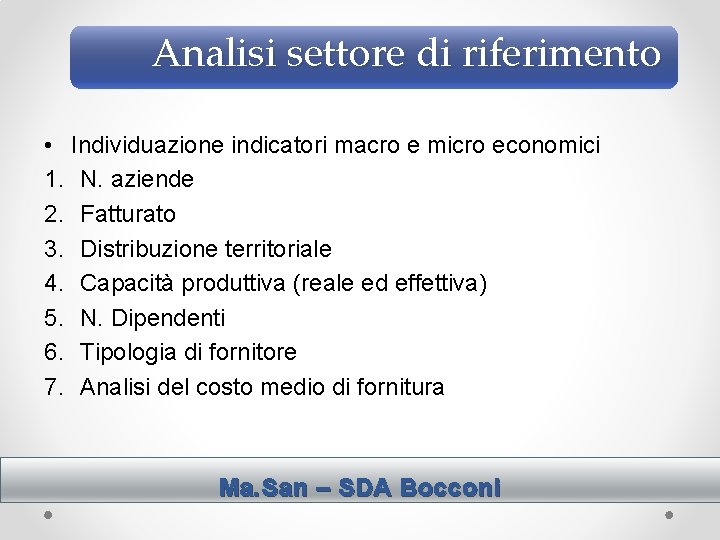 Analisi settore di riferimento

• Individuazione indicatori macro e micro economici
1. N. aziende
2. Fatturato
3. Distribuzione territoriale
4. Capacità produttiva (reale ed effettiva)
5. N. Dipendenti
6. Tipologia di fornitore
7. Analisi del costo medio di fornitura

Ma.San – SDA Bocconi